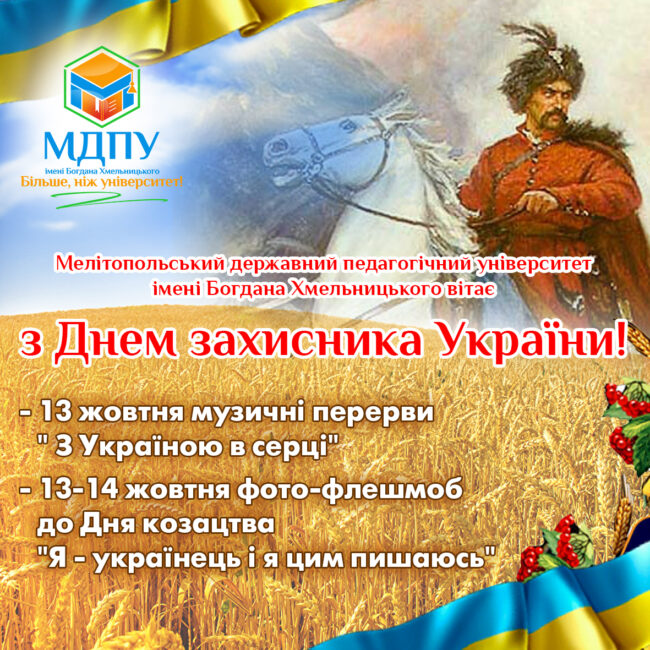 МДПУ
імені Богдана Хмельницького
Більше, ніж університет!

Мелітопольський державний педагогічний університет імені Богдана Хмельницького вітає

з Днем захисника України!

- 13 жовтня музичні перерви " З Україною в серці"

- 13-14 жовтня фото-флешмоб до Дня козацтва "Я - українець і я цим пишаюсь"